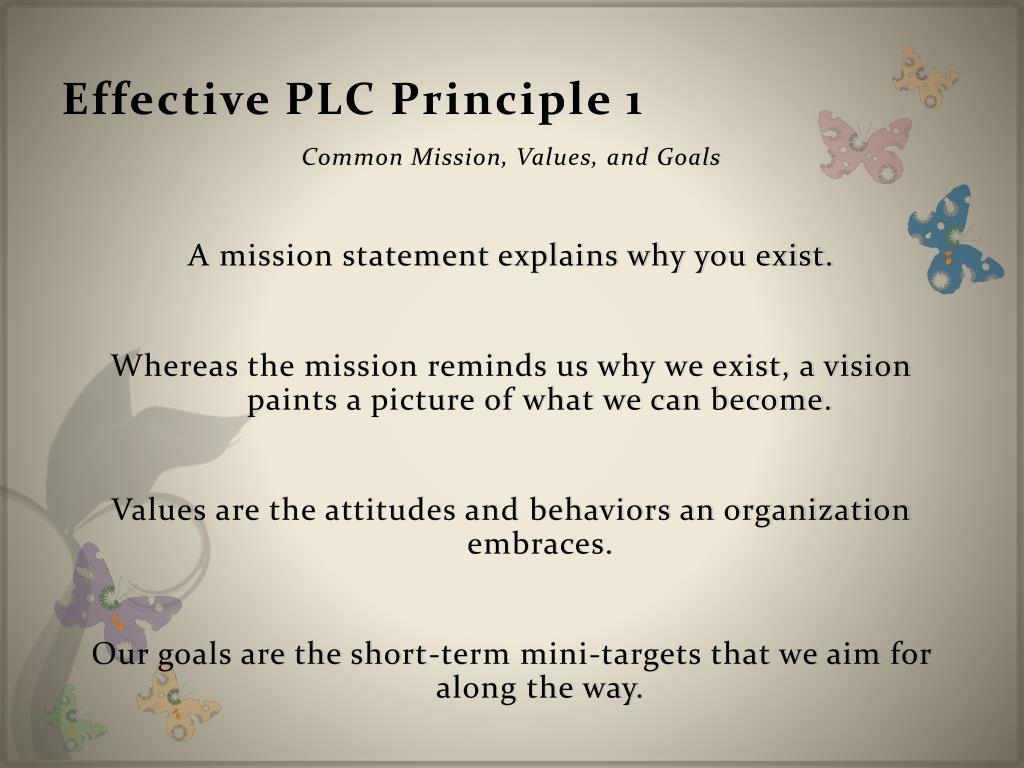 Effective PLC Principle 1

Common Mission, Values, and Goals

A mission statement explains why you exist.

Whereas the mission reminds us why we exist, a vision paints a picture of what we can become.

Values are the attitudes and behaviors an organization embraces.

Our goals are the short-term mini-targets that we aim for along the way.